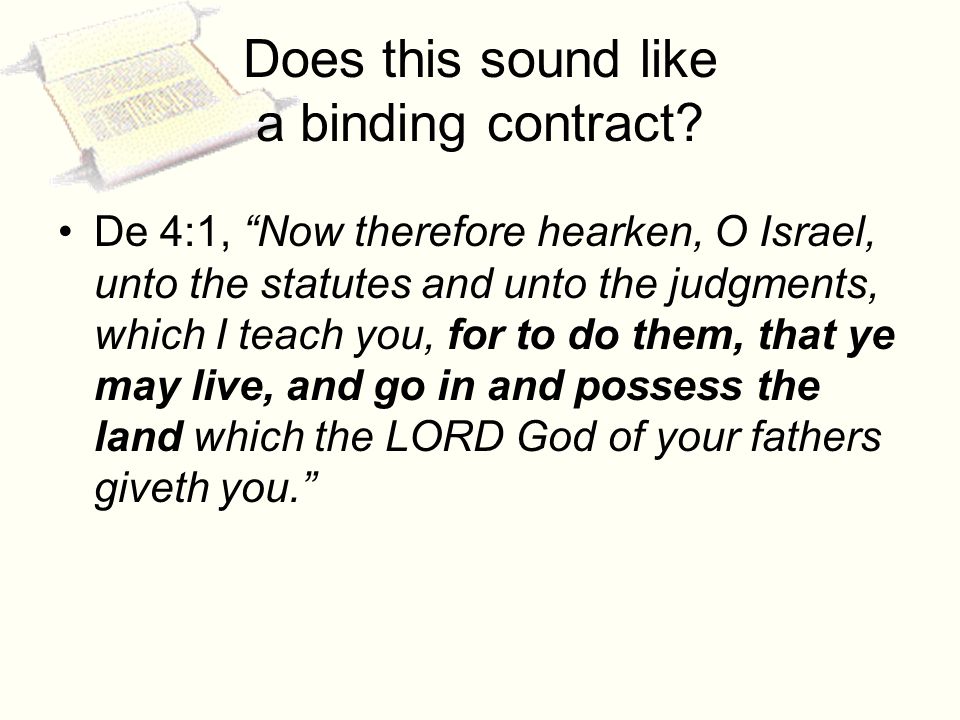 Does this sound like a binding contract?

• De 4:1, “Now therefore hearken, O Israel, unto the statutes and unto the judgments, which I teach you, for to do them, that ye may live, and go in and possess the land which the LORD God of your fathers giveth you.”